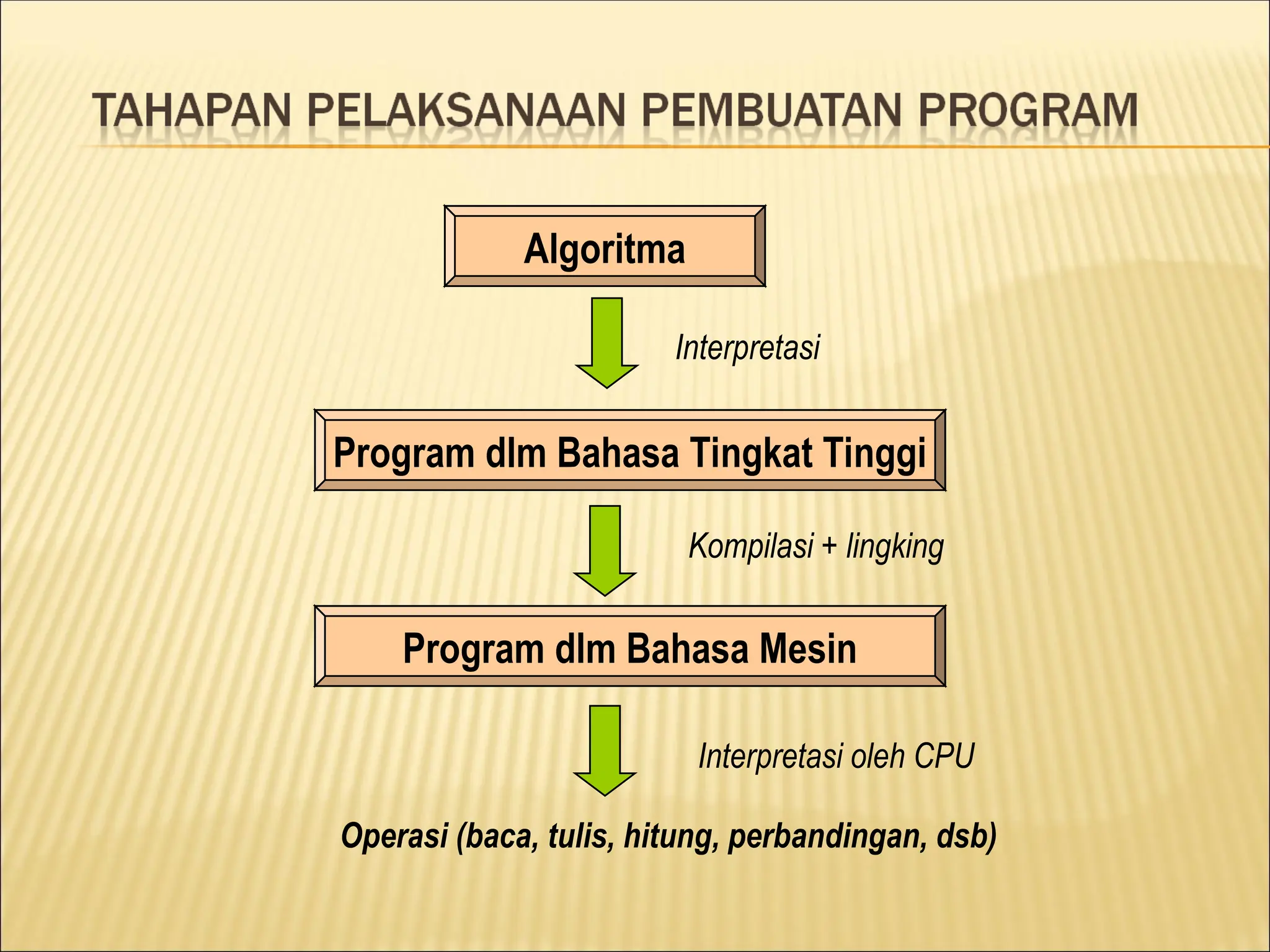 TAHAPAN PELAKSANAAN PEMBUATAN PROGRAM

Algoritma

Interpretasi

Program dlm Bahasa Tingkat Tinggi

Kompilasi + lingking

Program dlm Bahasa Mesin

Interpretasi oleh CPU

Operasi (baca, tulis, hitung, perbandingan, dsb)